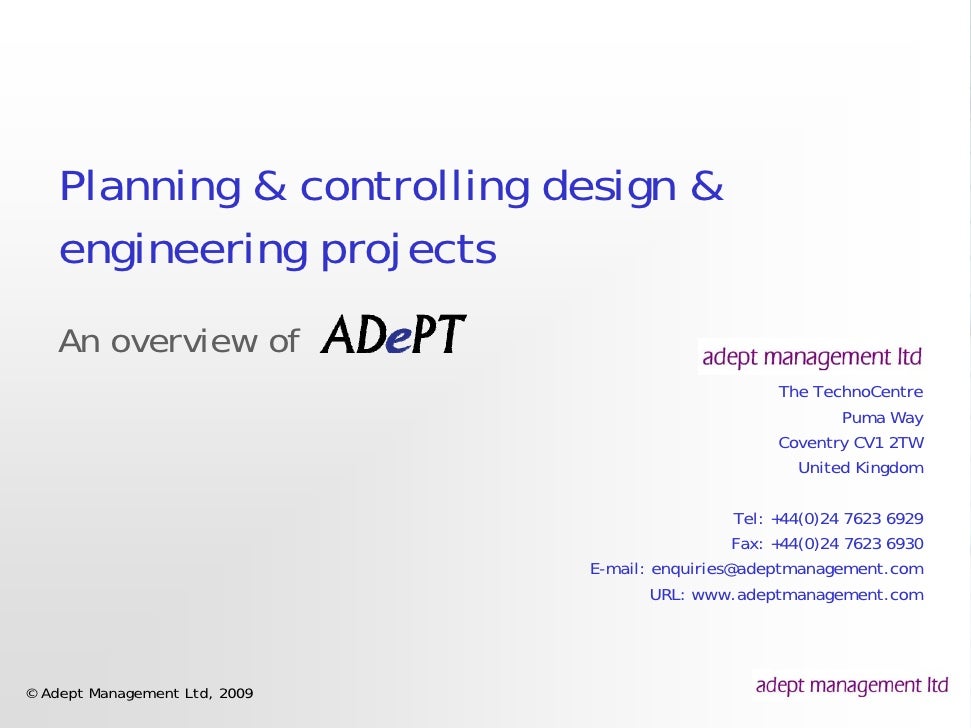 Planning & controlling design & engineering projects

An overview of ADePT

adept management ltd

The TechnoCentre
Puma Way
Coventry CV1 2TW
United Kingdom

Tel: +44(0)24 7623 6929
Fax: +44(0)24 7623 6930
E-mail: enquiries@adeptmanagement.com
URL: www.adeptmanagement.com

© Adept Management Ltd, 2009

adept management ltd